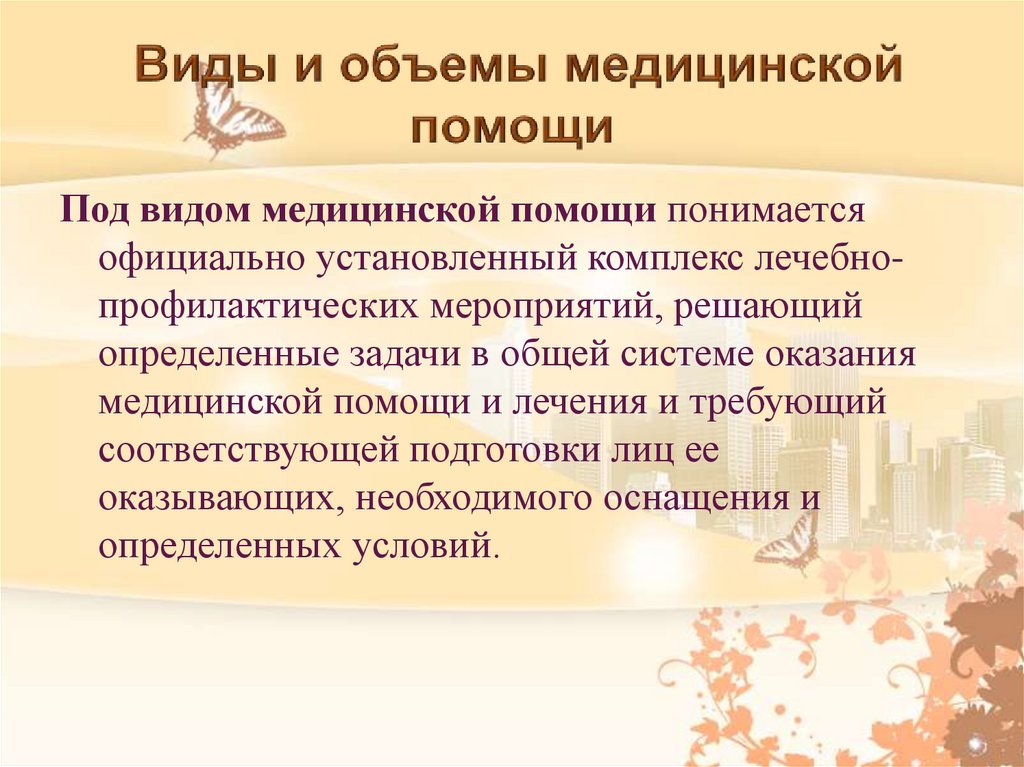 Виды и объемы медицинской помощи

Под видом медицинской помощи понимается официально установленный комплекс лечебно-профилактических мероприятий, решающий определенные задачи в общей системе оказания медицинской помощи и лечения и требующий соответствующей подготовки лиц ее оказывающих, необходимого оснащения и определенных условий.